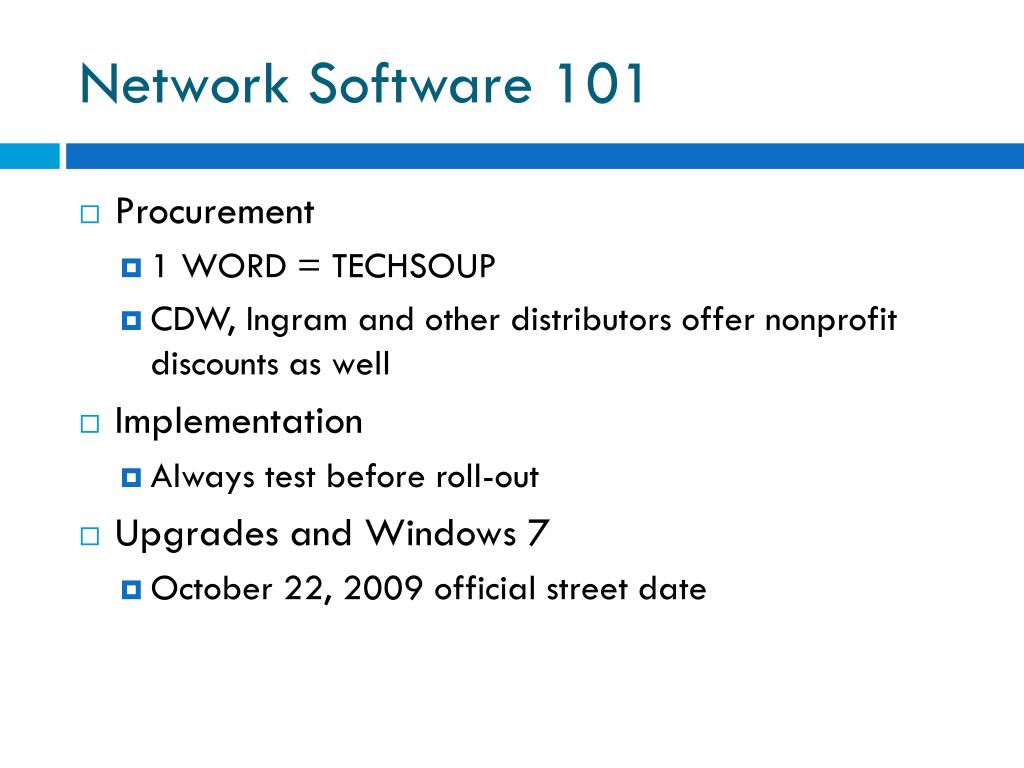 Network Software 101

Procurement

1 WORD = TECHSOUP

CDW, Ingram and other distributors offer nonprofit discounts as well

Implementation

Always test before roll-out

Upgrades and Windows 7

October 22, 2009 official street date